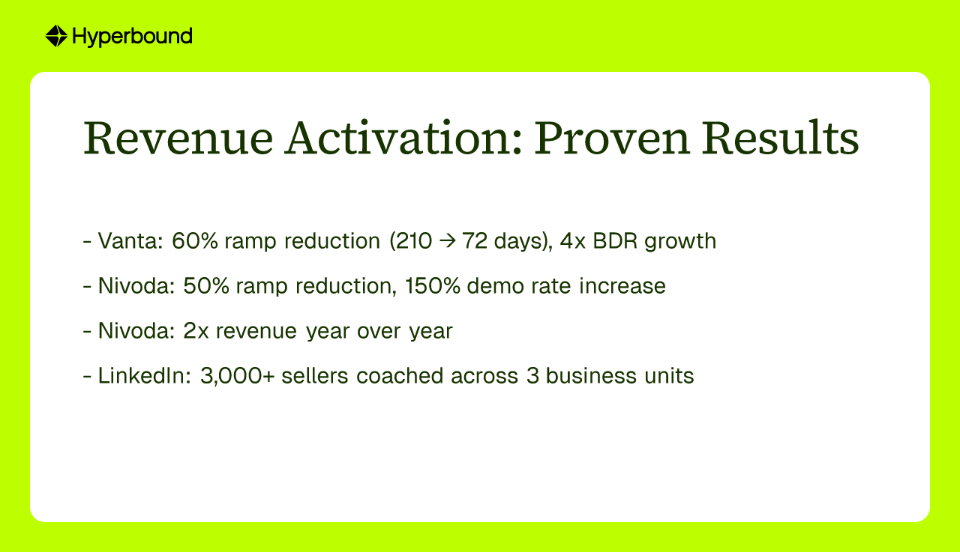 Hyperbound

Revenue Activation: Proven Results

- Vanta: 60% ramp reduction (210 → 72 days), 4x BDR growth

- Nivoda: 50% ramp reduction, 150% demo rate increase

- Nivoda: 2x revenue year over year

- LinkedIn: 3,000+ sellers coached across 3 business units